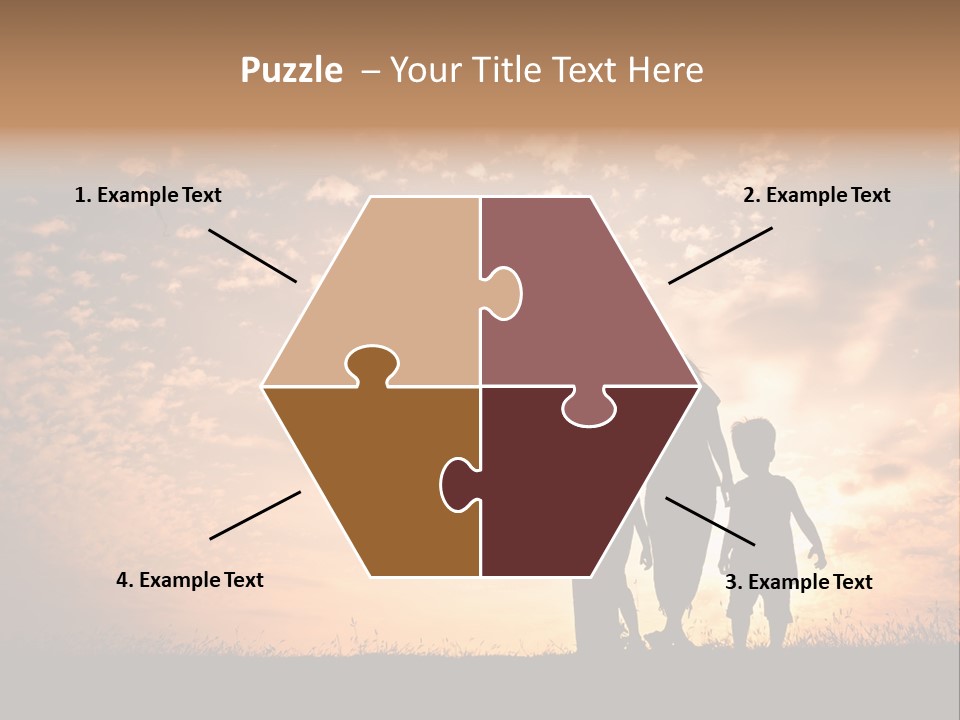 Puzzle – Your Title Text Here

1. Example Text

2. Example Text

4. Example Text

3. Example Text